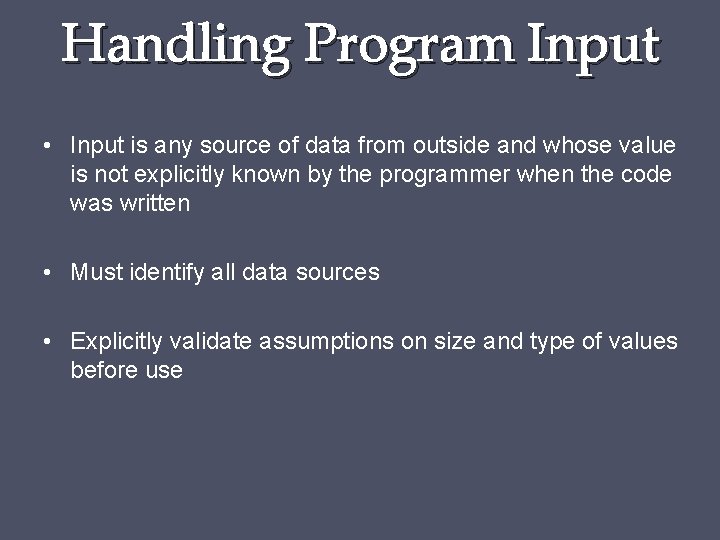 Handling Program Input

• Input is any source of data from outside and whose value is not explicitly known by the programmer when the code was written

• Must identify all data sources

• Explicitly validate assumptions on size and type of values before use